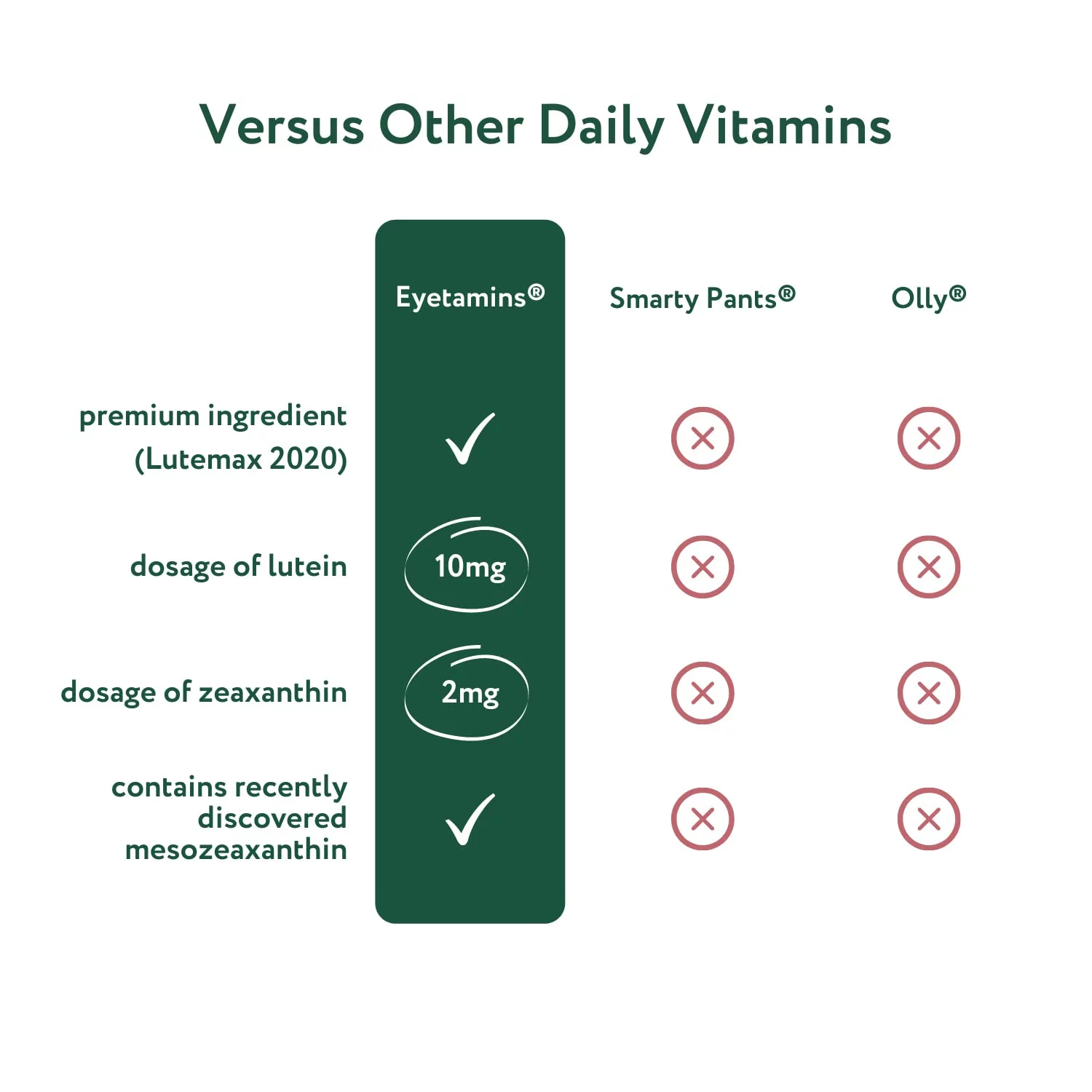 Versus Other Daily Vitamins

| | Eyetamins® | Smarty Pants® | Olly® |
|---|---|---|---|
| premium ingredient (Lutemax 2020) | ✓ | ✗ | ✗ |
| dosage of lutein | 10mg | ✗ | ✗ |
| dosage of zeaxanthin | 2mg | ✗ | ✗ |
| contains recently discovered mesozeaxanthin | ✓ | ✗ | ✗ |